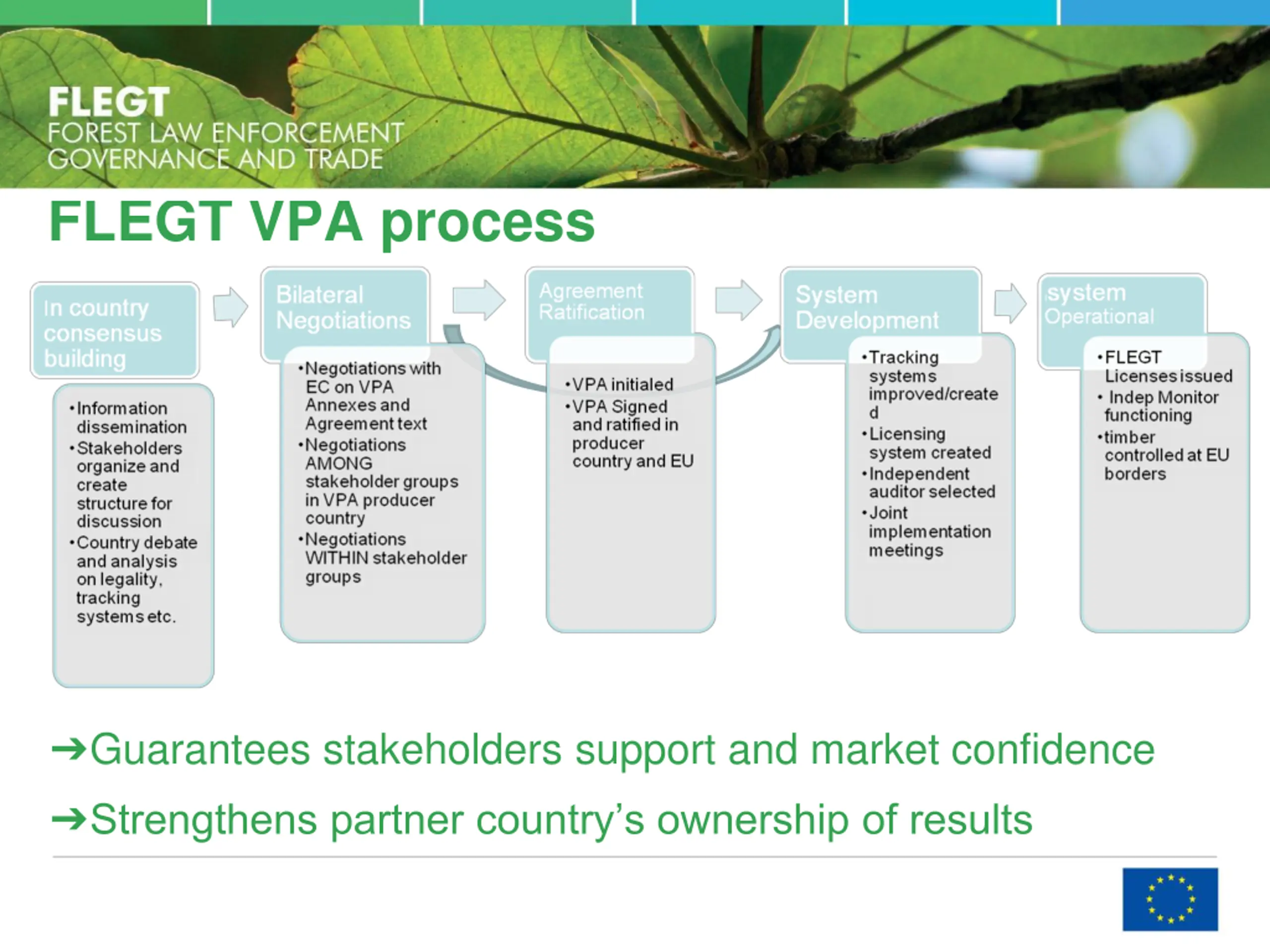 FLEGT
FOREST LAW ENFORCEMENT
GOVERNANCE AND TRADE

FLEGT VPA process

In country consensus building

•Information dissemination
•Stakeholders organize and create structure for discussion
•Country debate and analysis on legality, tracking systems etc.

Bilateral Negotiations

•Negotiations with EC on VPA Annexes and Agreement text
•Negotiations AMONG stakeholder groups in VPA producer country
•Negotiations WITHIN stakeholder groups

Agreement Ratification

•VPA initialed
•VPA Signed and ratified in producer country and EU

System Development

•Tracking systems improved/created
•Licensing system created
•Independent auditor selected
•Joint implementation meetings

system Operational

•FLEGT Licenses issued
• Indep Monitor functioning
•timber controlled at EU borders

➔Guarantees stakeholders support and market confidence

➔Strengthens partner country's ownership of results